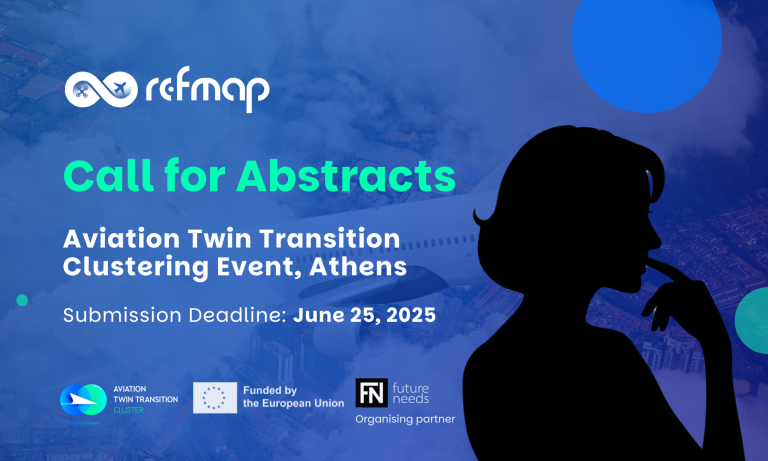 refmap

Call for Abstracts

Aviation Twin Transition Clustering Event, Athens

Submission Deadline: June 25, 2025

AVIATION TWIN TRANSITION CLUSTER

Funded by the European Union

FN future needs
Organising partner